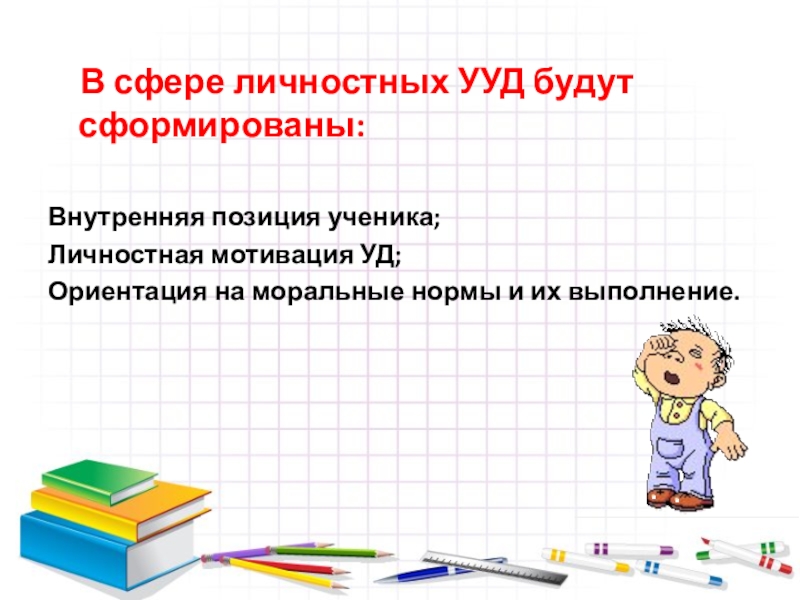 В сфере личностных УУД будут сформированы:

Внутренняя позиция ученика;
Личностная мотивация УД;
Ориентация на моральные нормы и их выполнение.